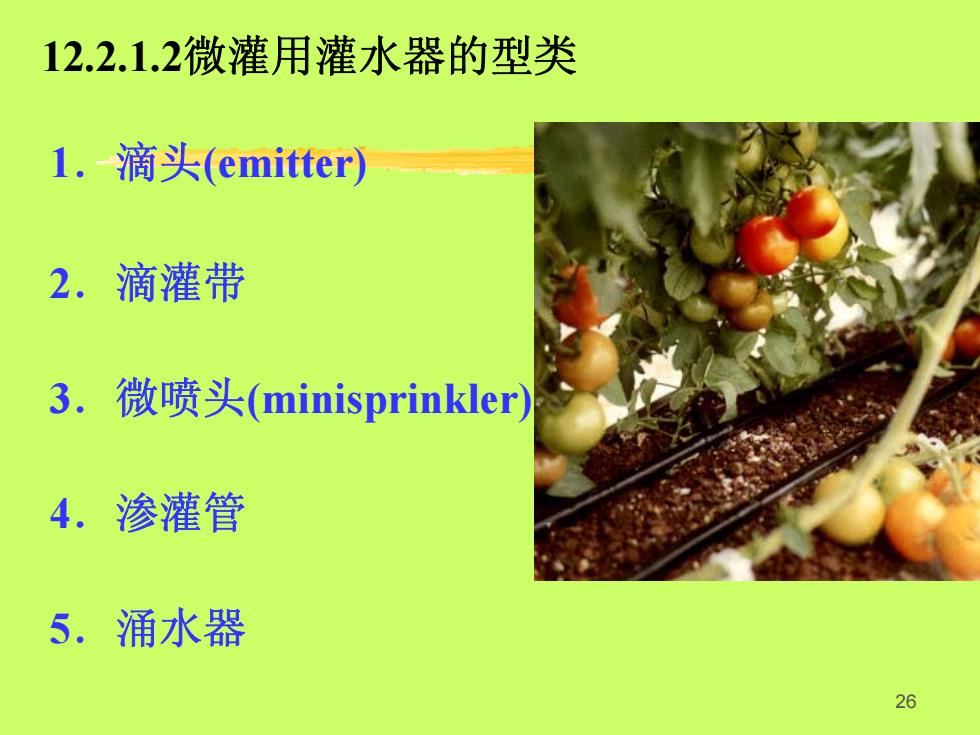 12.2.1.2微灌用灌水器的型类

1. 滴头(emitter)

2. 滴灌带

3. 微喷头(minisprinkler)

4. 渗灌管

5. 涌水器

26